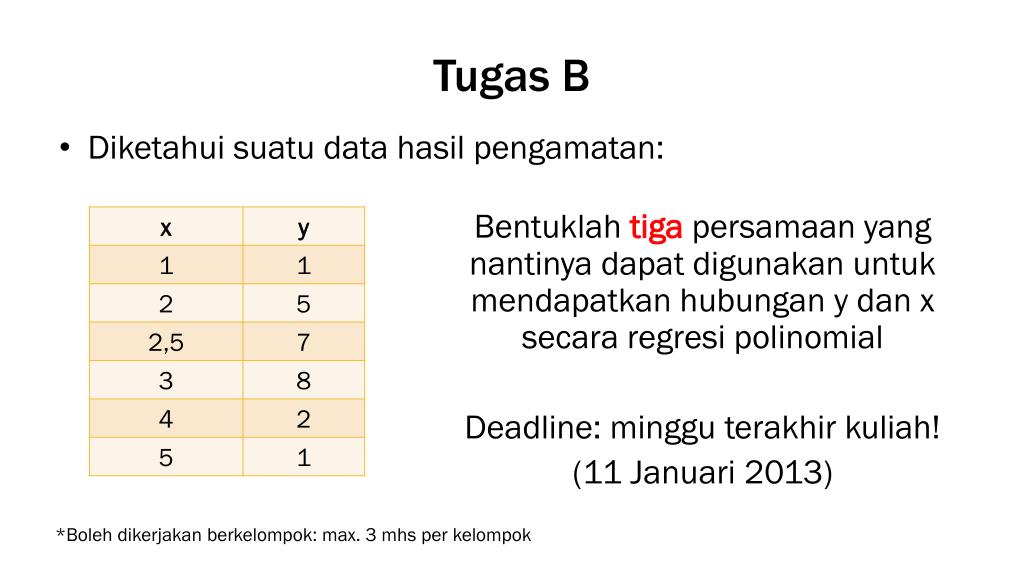 Tugas B

• Diketahui suatu data hasil pengamatan:

| x | y |
|---|---|
| 1 | 1 |
| 2 | 5 |
| 2,5 | 7 |
| 3 | 8 |
| 4 | 2 |
| 5 | 1 |

Bentuklah tiga persamaan yang nantinya dapat digunakan untuk mendapatkan hubungan y dan x secara regresi polinomial

Deadline: minggu terakhir kuliah!
(11 Januari 2013)

*Boleh dikerjakan berkelompok: max. 3 mhs per kelompok